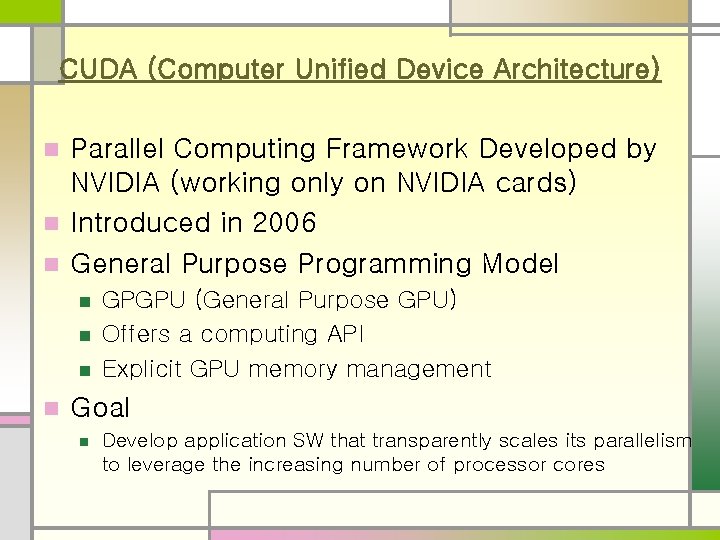 CUDA (Computer Unified Device Architecture)

Parallel Computing Framework Developed by NVIDIA (working only on NVIDIA cards)

Introduced in 2006

General Purpose Programming Model

GPGPU (General Purpose GPU)

Offers a computing API

Explicit GPU memory management

Goal

Develop application SW that transparently scales its parallelism to leverage the increasing number of processor cores